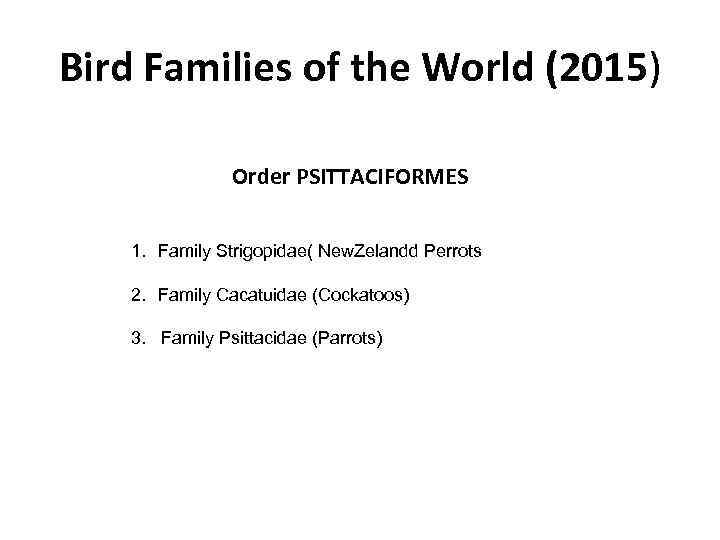 Bird Families of the World (2015)

Order PSITTACIFORMES

1. Family Strigopidae( NewZelandd Perrots

2. Family Cacatuidae (Cockatoos)

3. Family Psittacidae (Parrots)